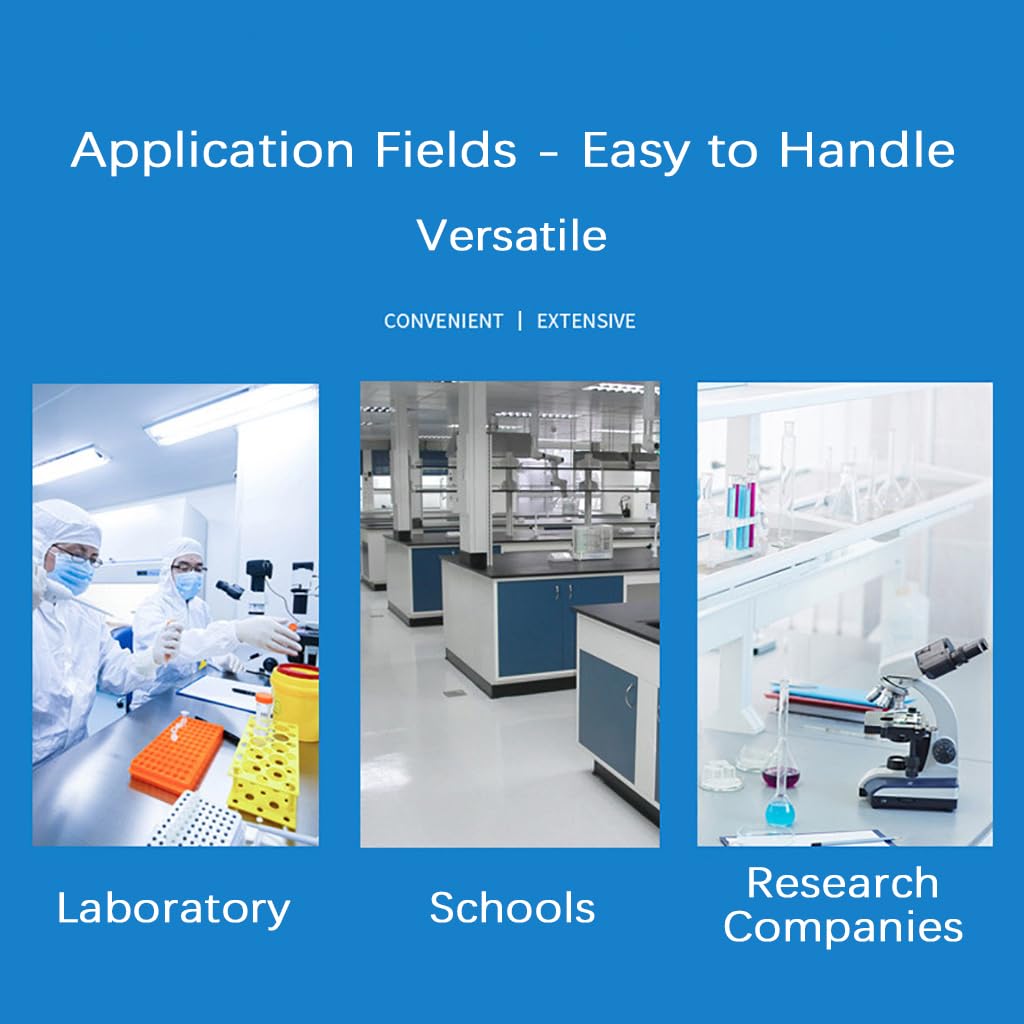 Application Fields - Easy to Handle

Versatile

CONVENIENT | EXTENSIVE

Laboratory

Schools

Research
Companies